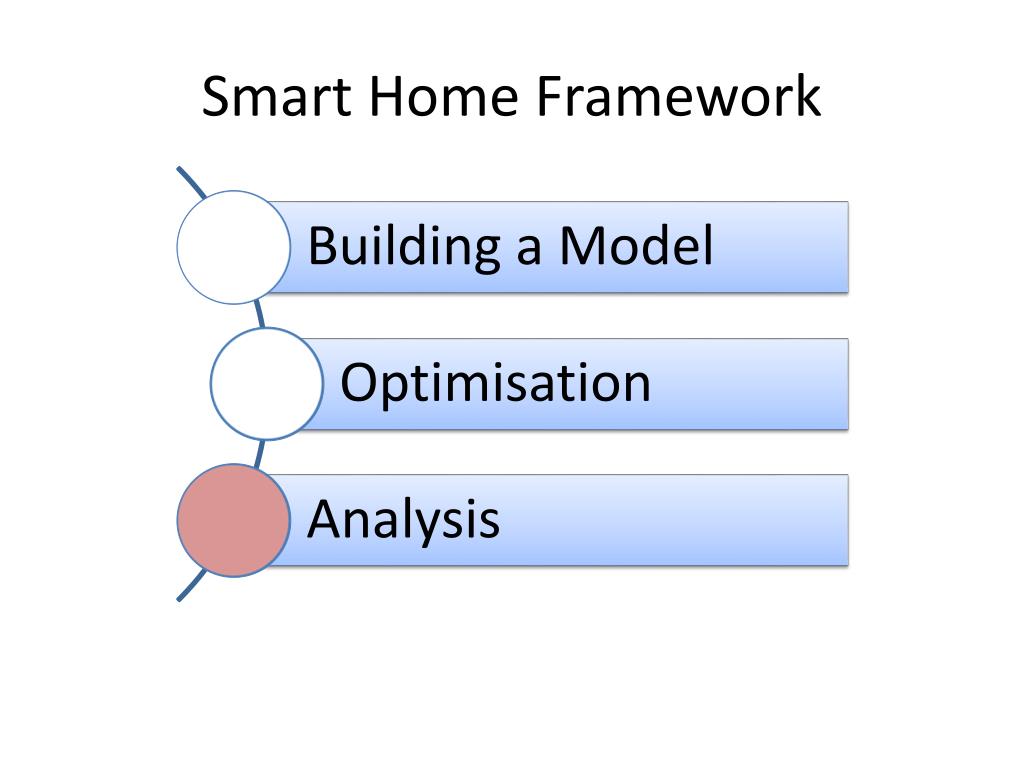 Smart Home Framework

Building a Model

Optimisation

Analysis